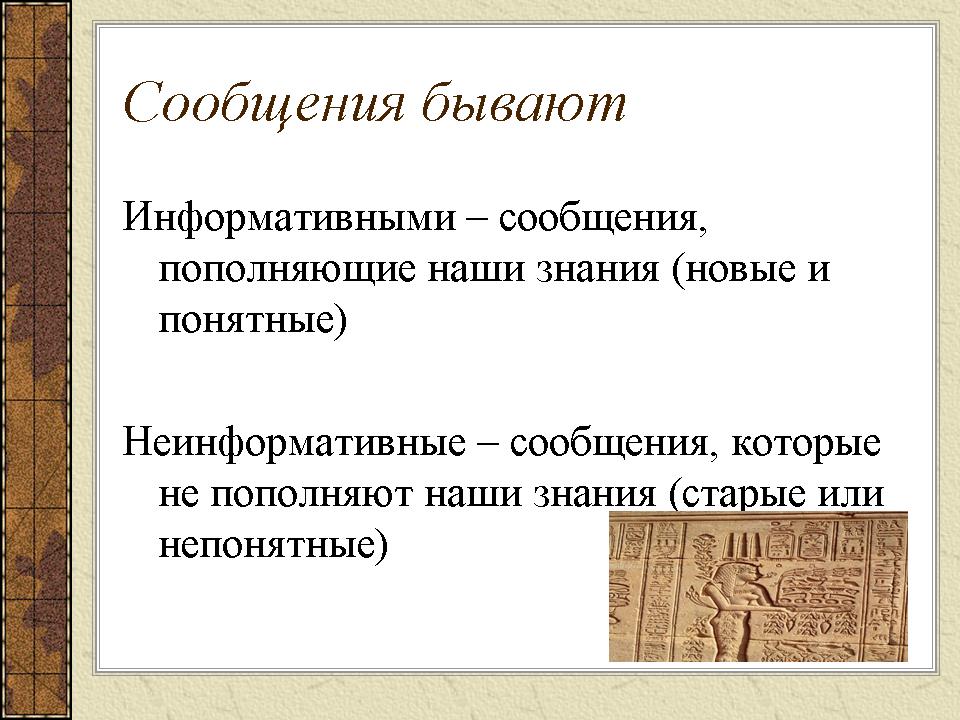 Сообщения бывают

Информативными – сообщения, пополняющие наши знания (новые и понятные)

Неинформативные – сообщения, которые не пополняют наши знания (старые или непонятные)